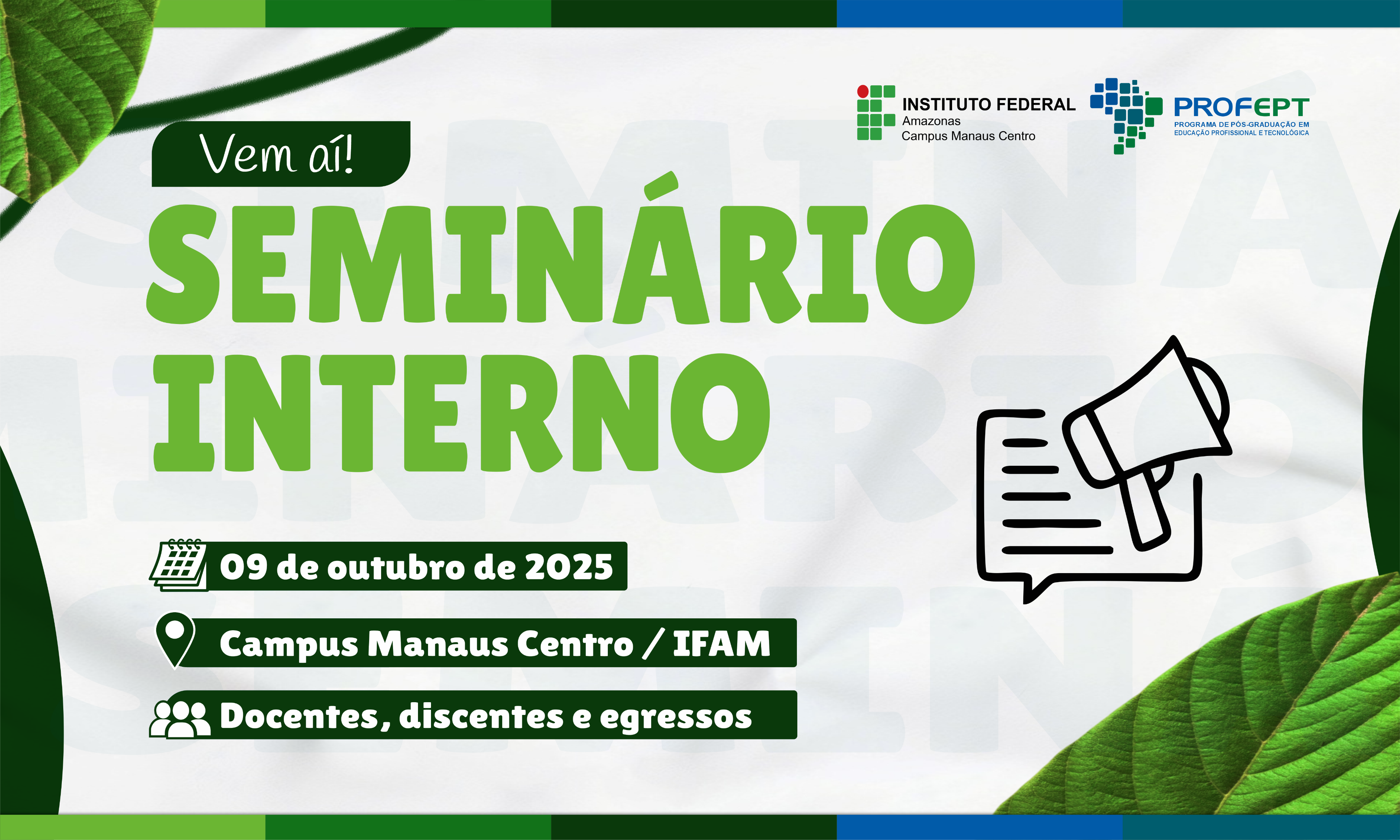 INSTITUTO FEDERAL
Amazonas
Campus Manaus Centro

PROFEPT
PROGRAMA DE PÓS-GRADUAÇÃO EM EDUCAÇÃO PROFISSIONAL E TECNOLÓGICA

Vem aí!

SEMINÁRIO INTERNO

09 de outubro de 2025

Campus Manaus Centro / IFAM

Docentes, discentes e egressos